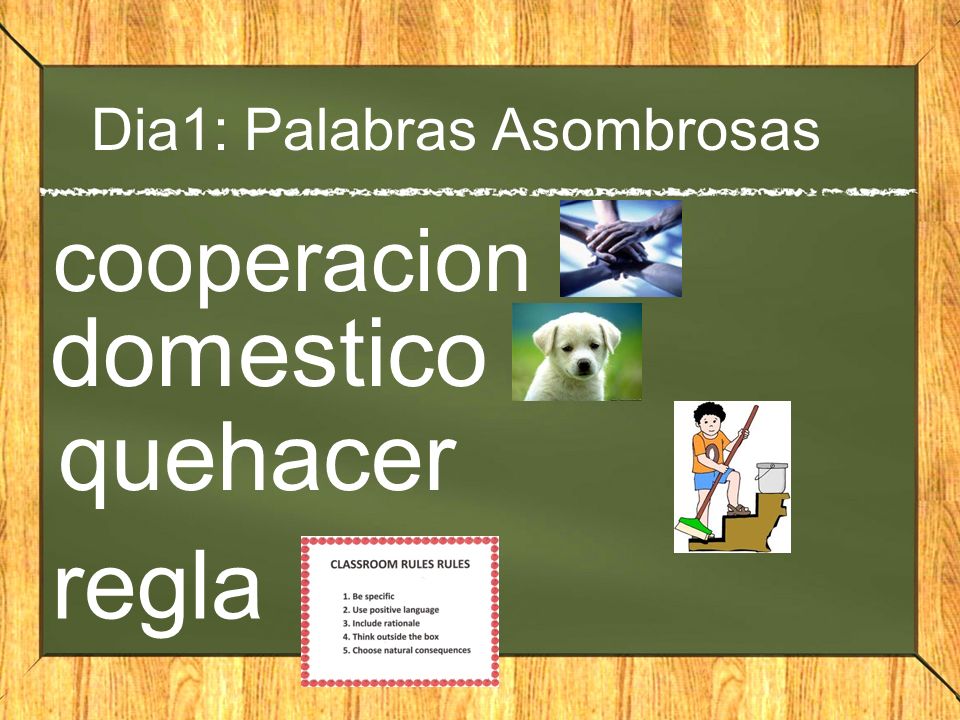 Dia1: Palabras Asombrosas

cooperacion

domestico

quehacer

regla

CLASSROOM RULES RULES

1. Be specific
2. Use positive language
3. Include rationale
4. Think outside the box
5. Choose natural consequences